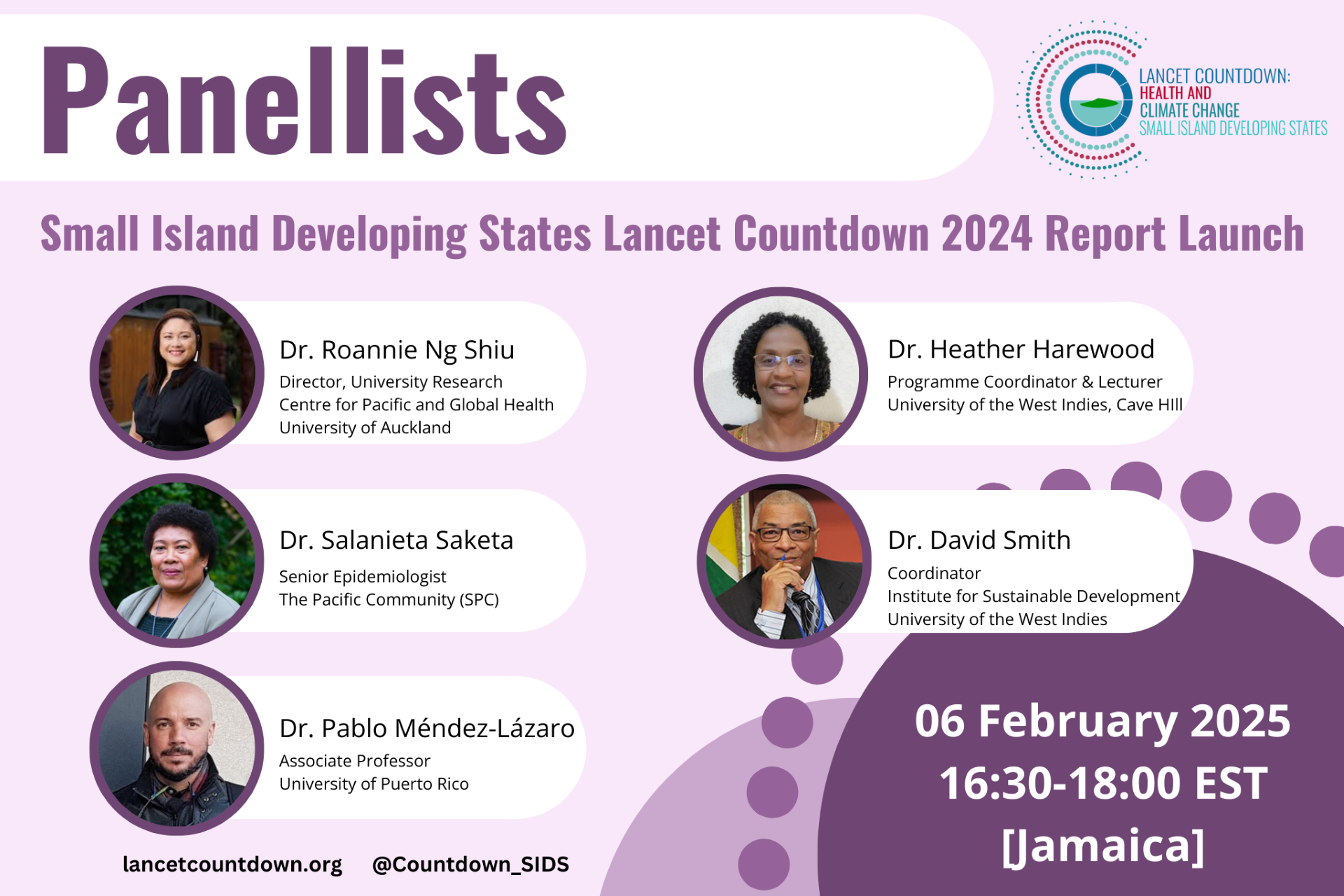 Panellists

LANCET COUNTDOWN:
HEALTH AND
CLIMATE CHANGE
SMALL ISLAND DEVELOPING STATES

Small Island Developing States Lancet Countdown 2024 Report Launch

Dr. Roannie Ng Shiu
Director, University Research Centre for Pacific and Global Health
University of Auckland

Dr. Salanieta Saketa
Senior Epidemiologist
The Pacific Community (SPC)

Dr. Pablo Méndez-Lázaro
Associate Professor
University of Puerto Rico

Dr. Heather Harewood
Programme Coordinator & Lecturer
University of the West Indies, Cave HIll

Dr. David Smith
Coordinator
Institute for Sustainable Development
University of the West Indies

06 February 2025
16:30-18:00 EST
[Jamaica]

lancetcountdown.org @Countdown_SIDS